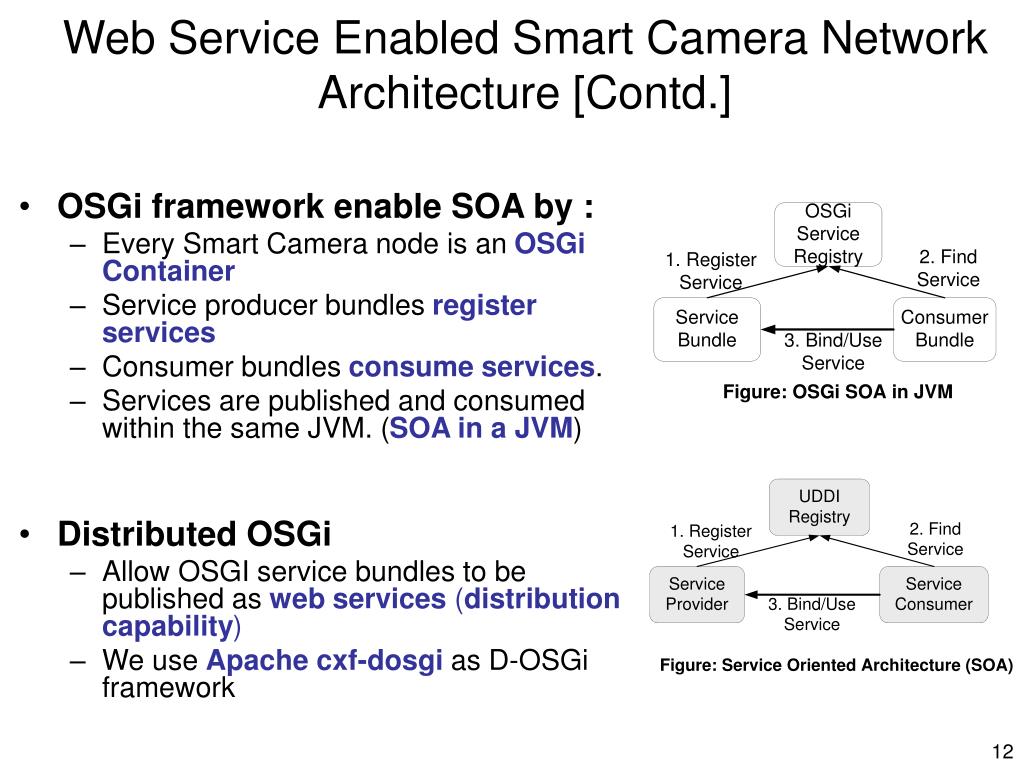 Web Service Enabled Smart Camera Network Architecture [Contd.]

• OSGi framework enable SOA by :
– Every Smart Camera node is an OSGi Container
– Service producer bundles register services
– Consumer bundles consume services.
– Services are published and consumed within the same JVM. (SOA in a JVM)

• Distributed OSGi
– Allow OSGI service bundles to be published as web services (distribution capability)
– We use Apache cxf-dosgi as D-OSGi framework

OSGi Service Registry
1. Register Service
2. Find Service
Service Bundle
3. Bind/Use Service
Consumer Bundle
Figure: OSGi SOA in JVM

UDDI Registry
1. Register Service
2. Find Service
Service Provider
3. Bind/Use Service
Service Consumer
Figure: Service Oriented Architecture (SOA)

12